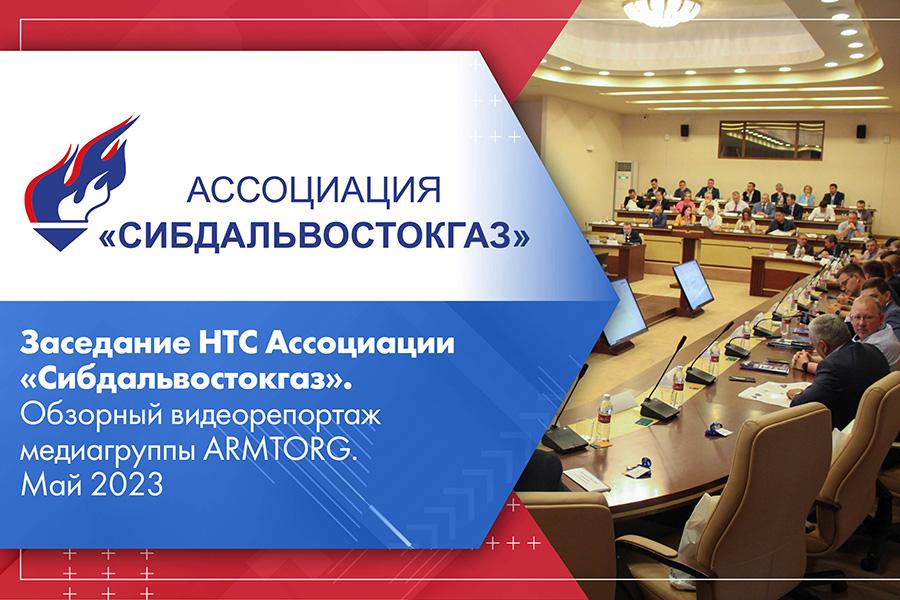 АССОЦИАЦИЯ
«СИБДАЛЬВОСТОКГАЗ»

Заседание НТС Ассоциации «Сибдальвостокгаз». Обзорный видеорепортаж медиагруппы ARMTORG. Май 2023